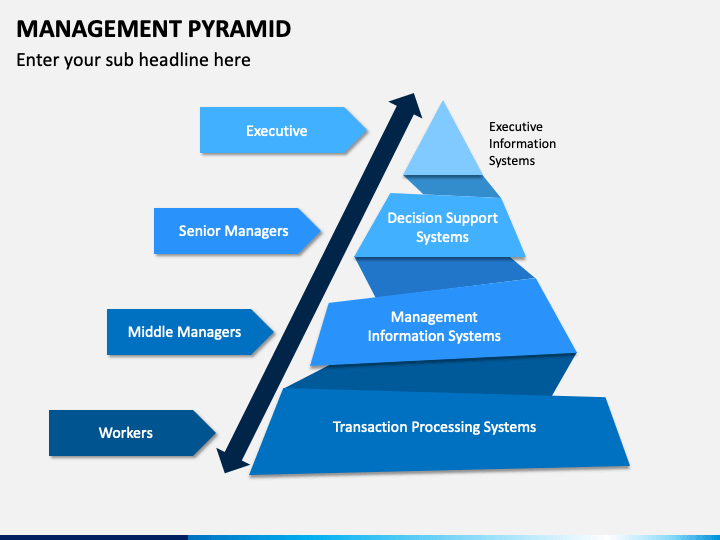 MANAGEMENT PYRAMID

Enter your sub headline here

Executive

Executive Information Systems

Senior Managers

Decision Support Systems

Middle Managers

Management Information Systems

Workers

Transaction Processing Systems